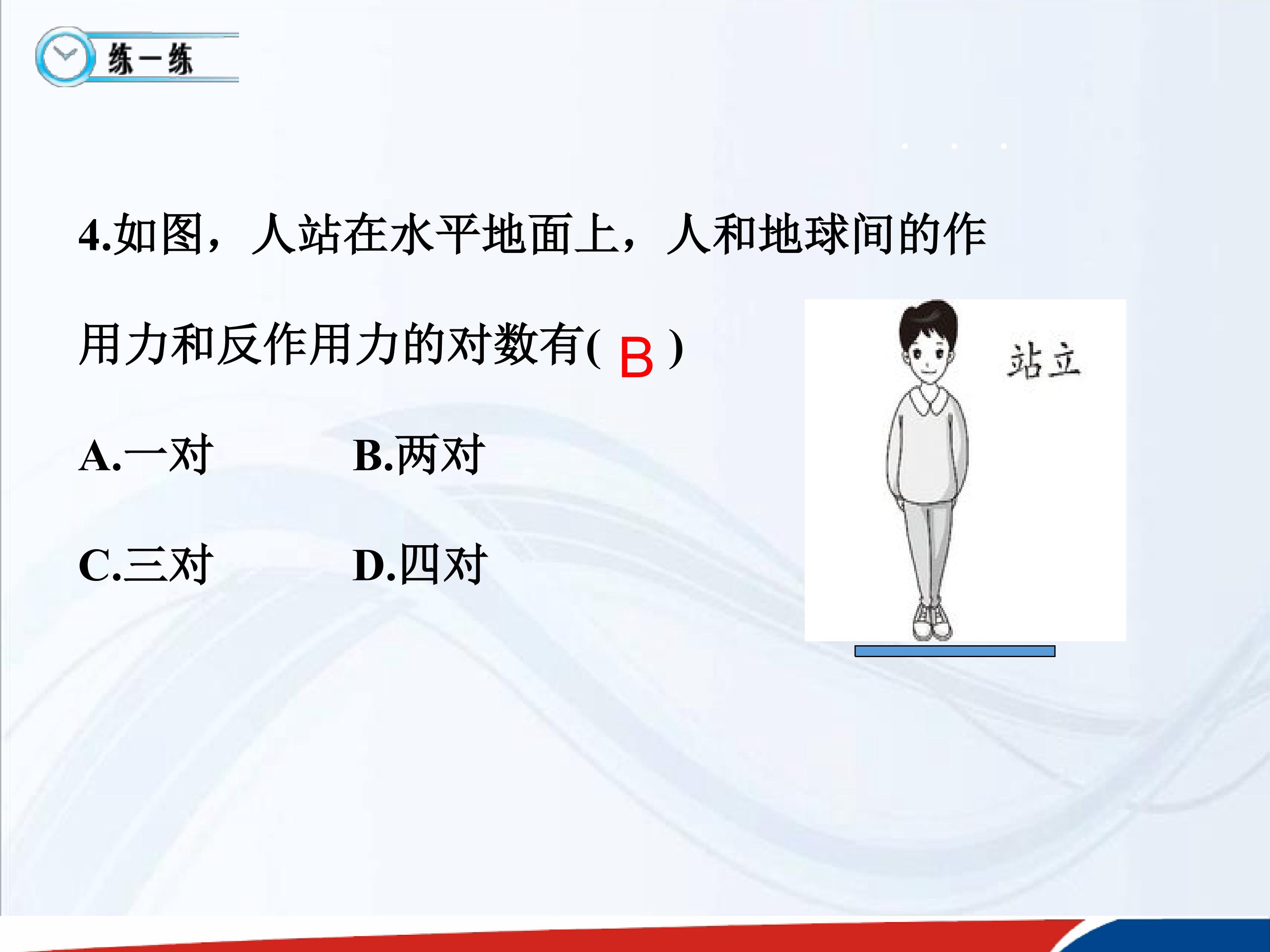 练一练

4.如图，人站在水平地面上，人和地球间的作用力和反作用力的对数有( B )

A.一对　B.两对

C.三对　D.四对

站立